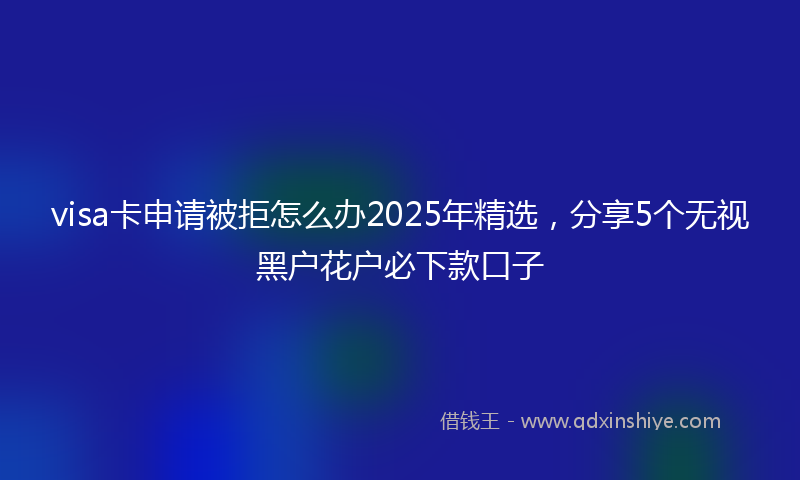 visa卡申请被拒怎么办2025年精选，分享5个无视黑户花户必下款口子

借钱王 - www.qdxinshiye.com